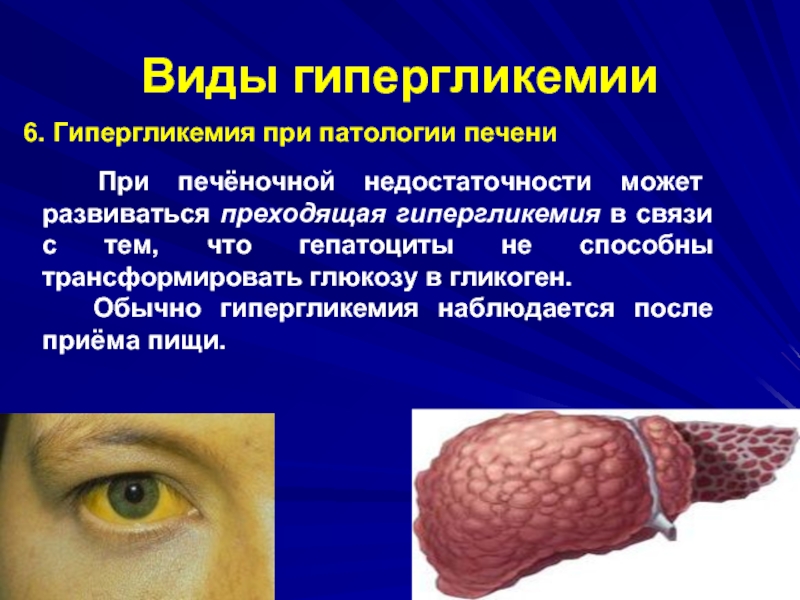 Виды гипергликемии

6. Гипергликемия при патологии печени

При печёночной недостаточности может развиваться преходящая гипергликемия в связи с тем, что гепатоциты не способны трансформировать глюкозу в гликоген.

Обычно гипергликемия наблюдается после приёма пищи.